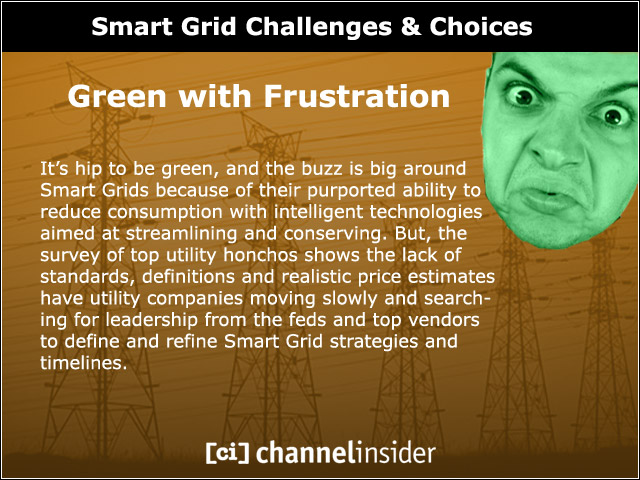 Smart Grid Challenges & Choices

Green with Frustration

It's hip to be green, and the buzz is big around Smart Grids because of their purported ability to reduce consumption with intelligent technologies aimed at streamlining and conserving. But, the survey of top utility honchos shows the lack of standards, definitions and realistic price estimates have utility companies moving slowly and searching for leadership from the feds and top vendors to define and refine Smart Grid strategies and timelines.

[ci] channelinsider